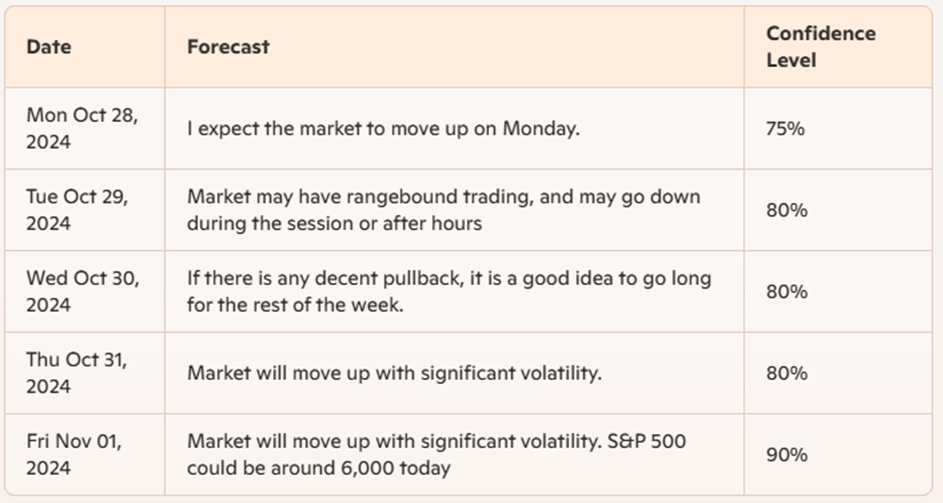 | Date | Forecast | Confidence Level |
|---|---|---|
| Mon Oct 28, 2024 | I expect the market to move up on Monday. | 75% |
| Tue Oct 29, 2024 | Market may have rangebound trading, and may go down during the session or after hours | 80% |
| Wed Oct 30, 2024 | If there is any decent pullback, it is a good idea to go long for the rest of the week. | 80% |
| Thu Oct 31, 2024 | Market will move up with significant volatility. | 80% |
| Fri Nov 01, 2024 | Market will move up with significant volatility. S&P 500 could be around 6,000 today | 90% |